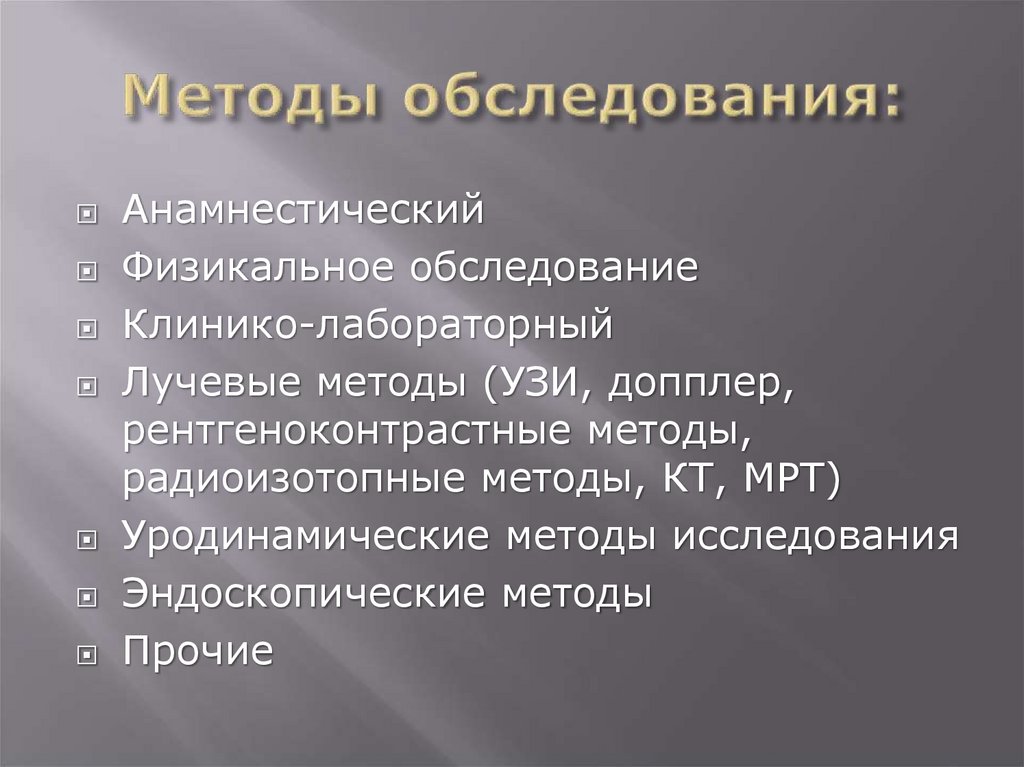 Методы обследования:

Анамнестический

Физикальное обследование

Клинико-лабораторный

Лучевые методы (УЗИ, допплер, рентгеноконтрастные методы, радиоизотопные методы, КТ, МРТ)

Уродинамические методы исследования

Эндоскопические методы

Прочие